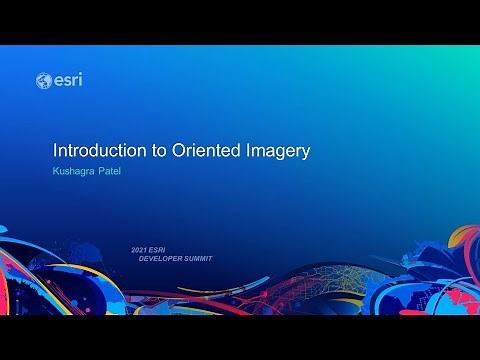 esri

Introduction to Oriented Imagery
Kushagra Patel

2021 ESRI
DEVELOPER SUMMIT